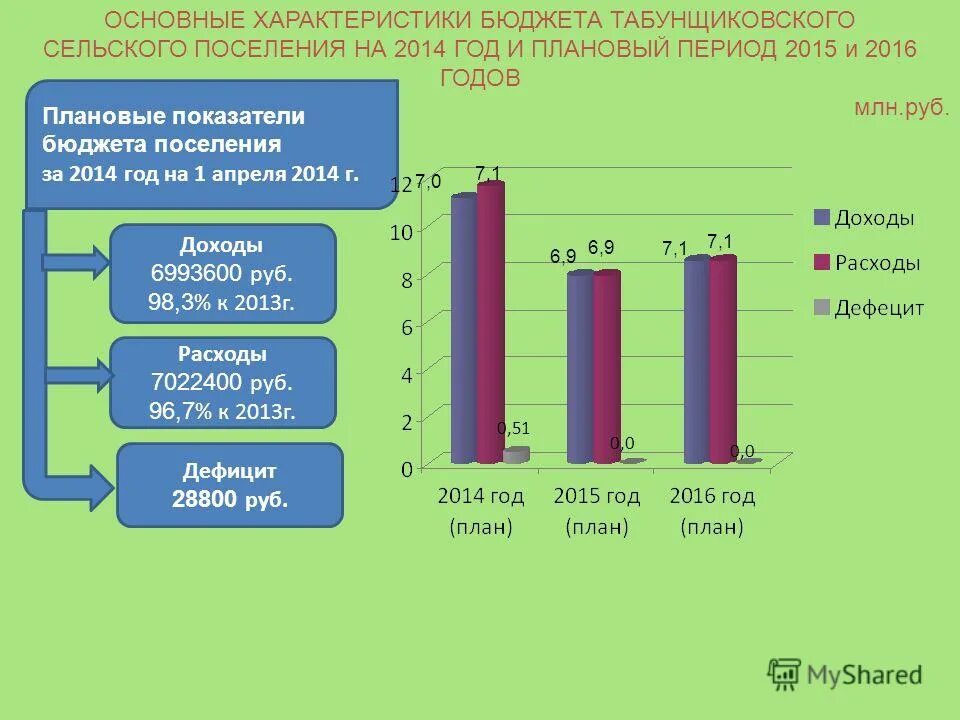 ОСНОВНЫЕ ХАРАКТЕРИСТИКИ БЮДЖЕТА ТАБУНЩИКОВСКОГО СЕЛЬСКОГО ПОСЕЛЕНИЯ НА 2014 ГОД И ПЛАНОВЫЙ ПЕРИОД 2015 и 2016 ГОДОВ

млн.руб.

Плановые показатели бюджета поселения
за 2014 год на 1 апреля 2014 г.

Доходы
6993600 руб.
98,3% к 2013г.

Расходы
7022400 руб.
96,7% к 2013г.

Дефицит
28800 руб.

12
10
8
6
4
2
0

7,0
7,1
0,51
6,9
6,9
0,0
7,1
7,1
0,0

2014 год (план)
2015 год (план)
2016 год (план)

Доходы
Расходы
Дефицит

MyShared